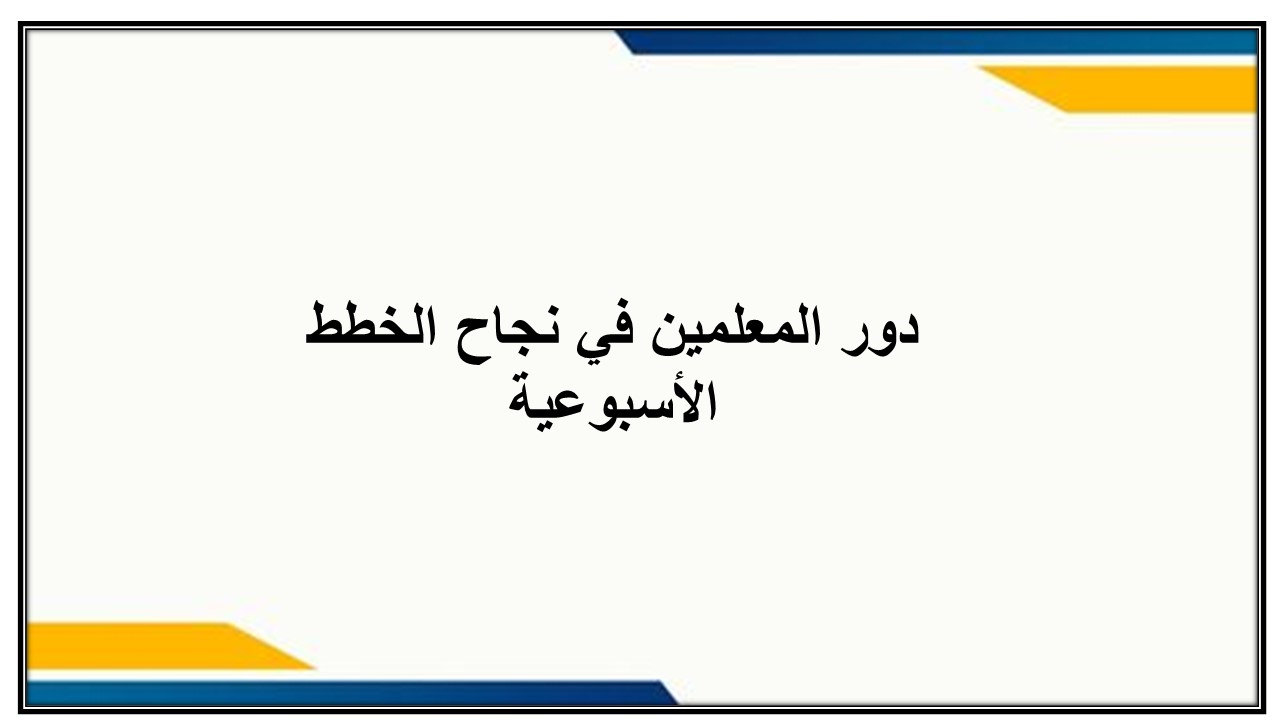 دور المعلمين في نجاح الخطط الأسبوعية